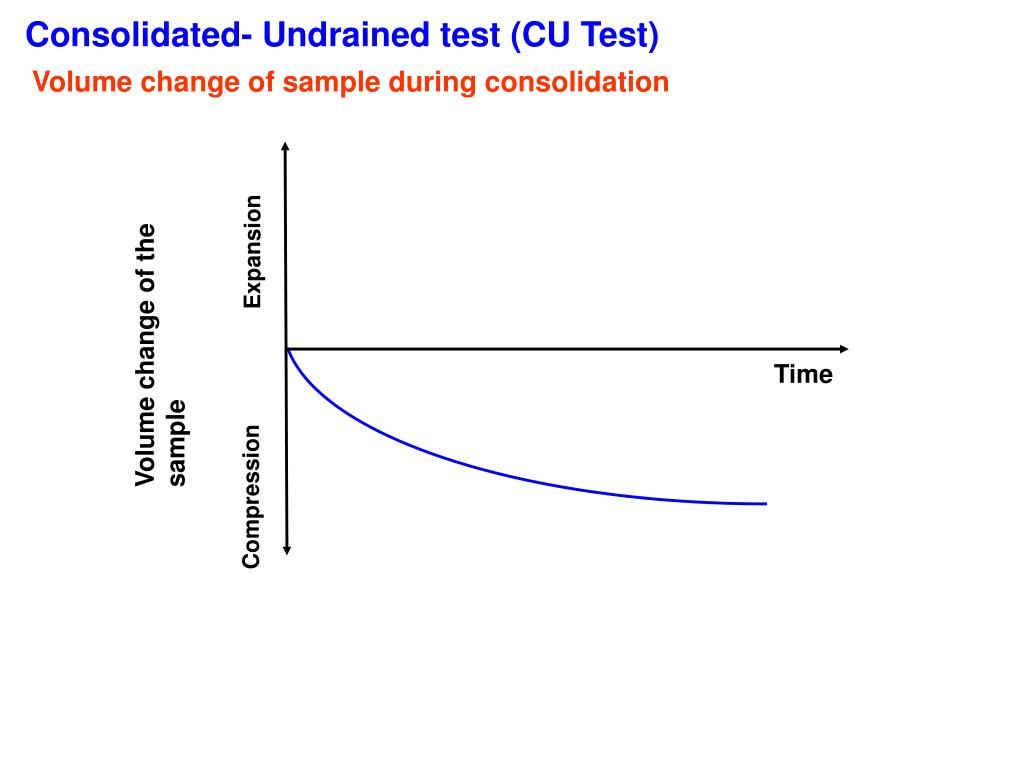 Consolidated- Undrained test (CU Test)

Volume change of sample during consolidation

Volume change of the sample

Expansion

Compression

Time